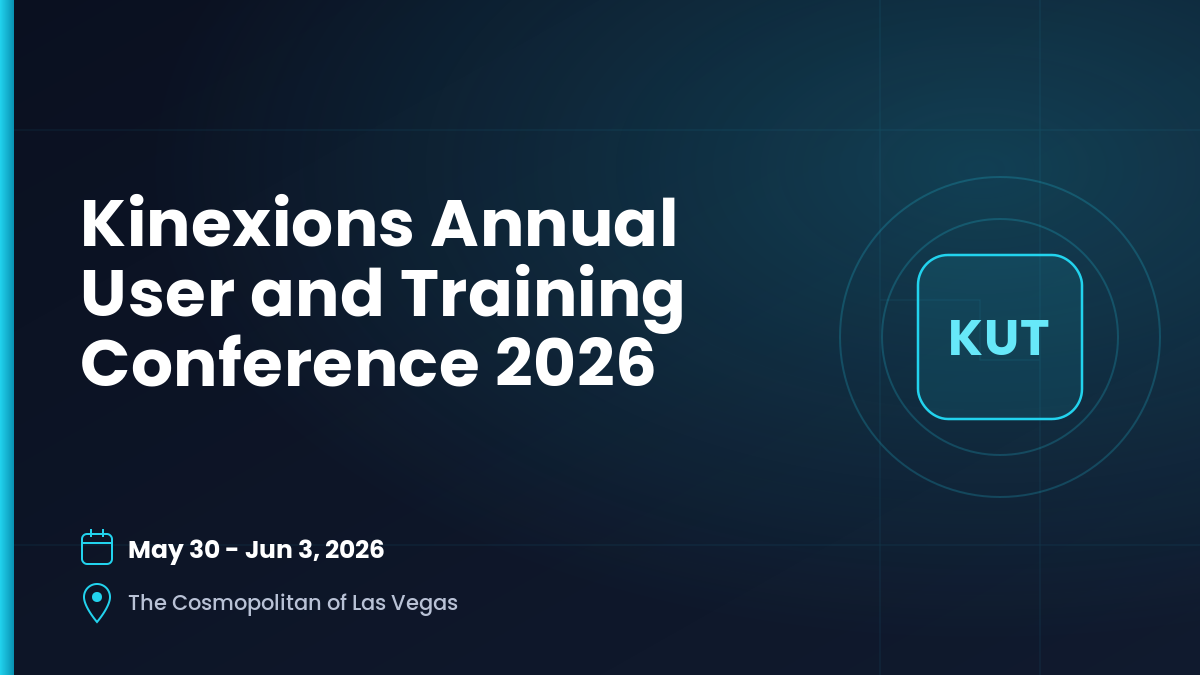 Kinexions Annual User and Training Conference 2026

KUT

May 30 - Jun 3, 2026

The Cosmopolitan of Las Vegas